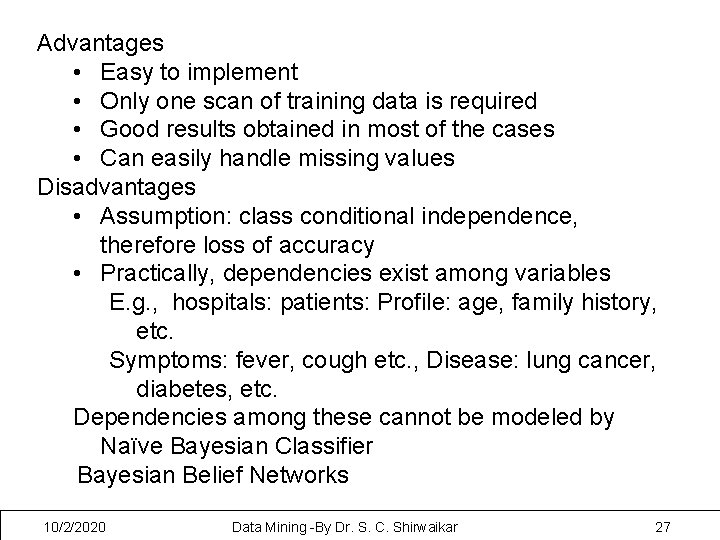 Advantages
• Easy to implement
• Only one scan of training data is required
• Good results obtained in most of the cases
• Can easily handle missing values
Disadvantages
• Assumption: class conditional independence, therefore loss of accuracy
• Practically, dependencies exist among variables
E.g., hospitals: patients: Profile: age, family history, etc.
Symptoms: fever, cough etc., Disease: lung cancer, diabetes, etc.
Dependencies among these cannot be modeled by Naïve Bayesian Classifier
Bayesian Belief Networks

10/2/2020 Data Mining -By Dr. S. C. Shirwaikar 27